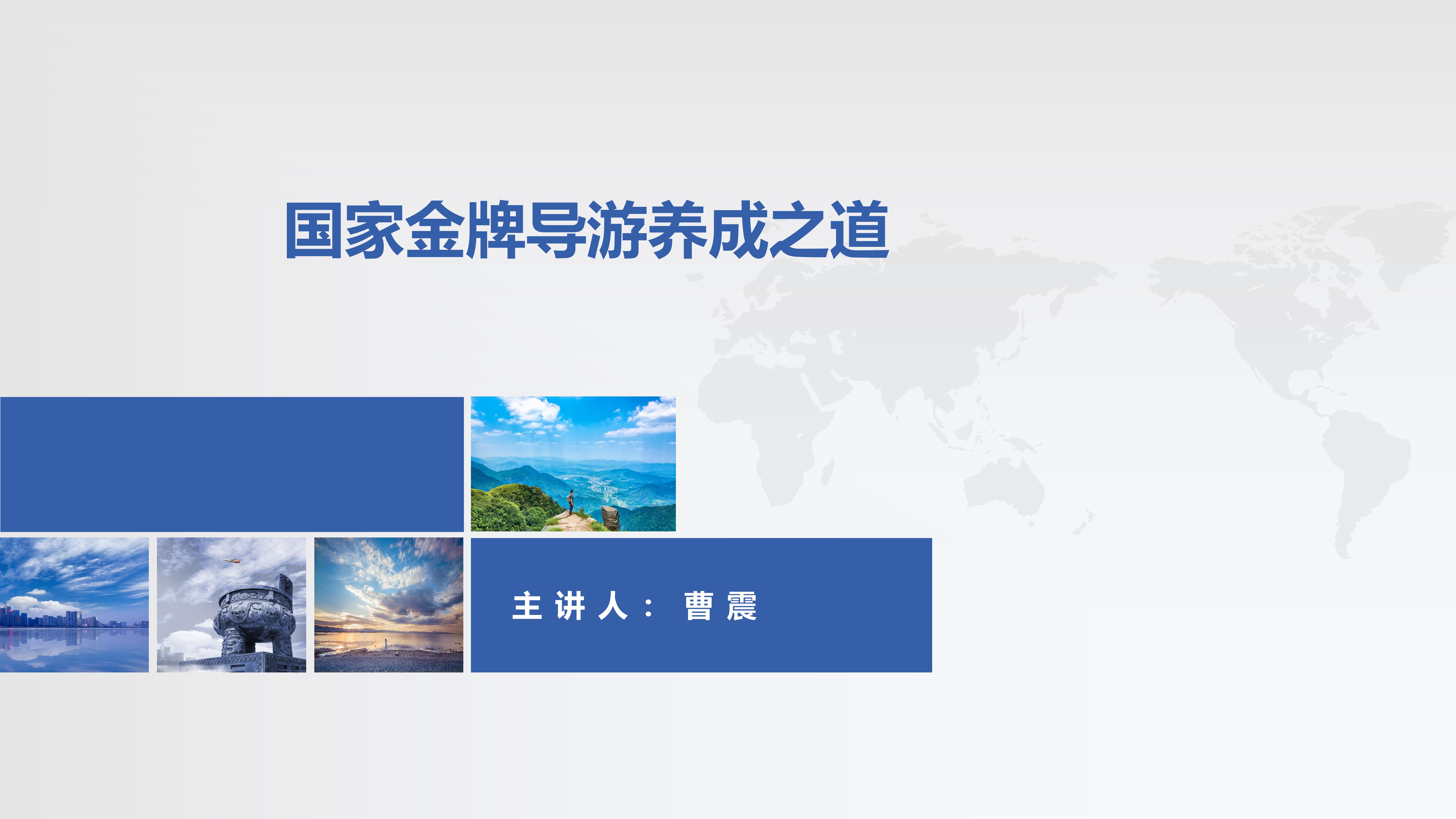 国家金牌导游养成之道

主讲人：曹震